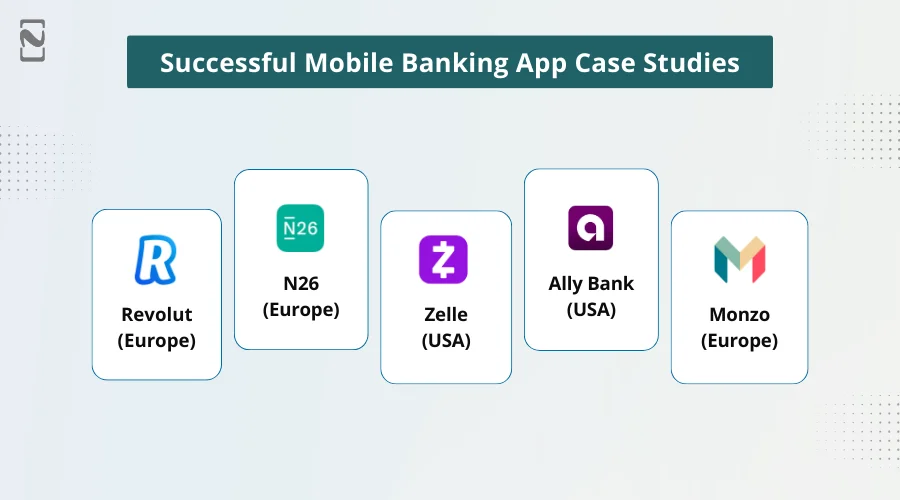 Successful Mobile Banking App Case Studies

R
Revolut (Europe)

N26
N26 (Europe)

Z
Zelle (USA)

a
Ally Bank (USA)

M
Monzo (Europe)